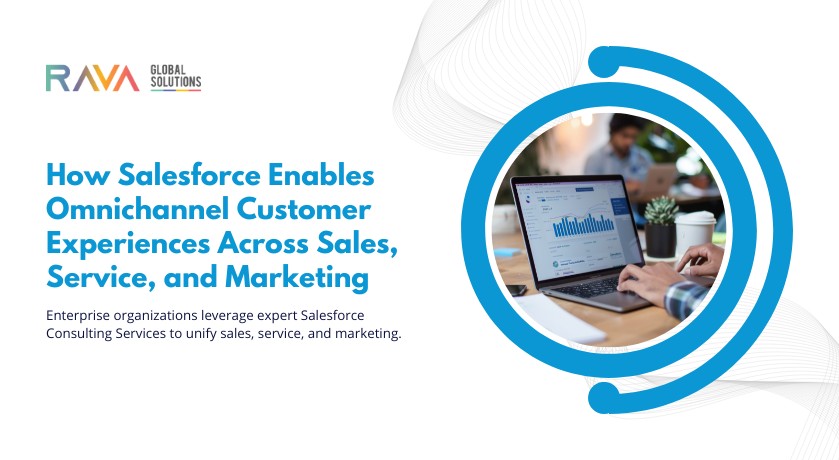 RAVA GLOBAL SOLUTIONS

How Salesforce Enables Omnichannel Customer Experiences Across Sales, Service, and Marketing

Enterprise organizations leverage expert Salesforce Consulting Services to unify sales, service, and marketing.